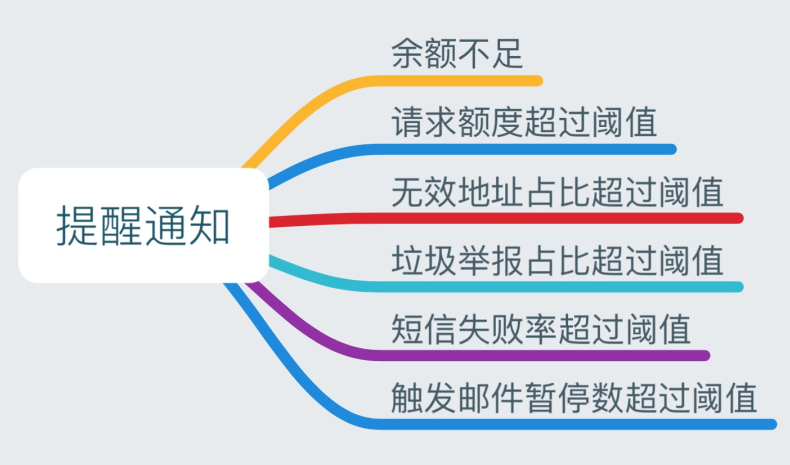 提醒通知

余额不足

请求额度超过阈值

无效地址占比超过阈值

垃圾举报占比超过阈值

短信失败率超过阈值

触发邮件暂停数超过阈值